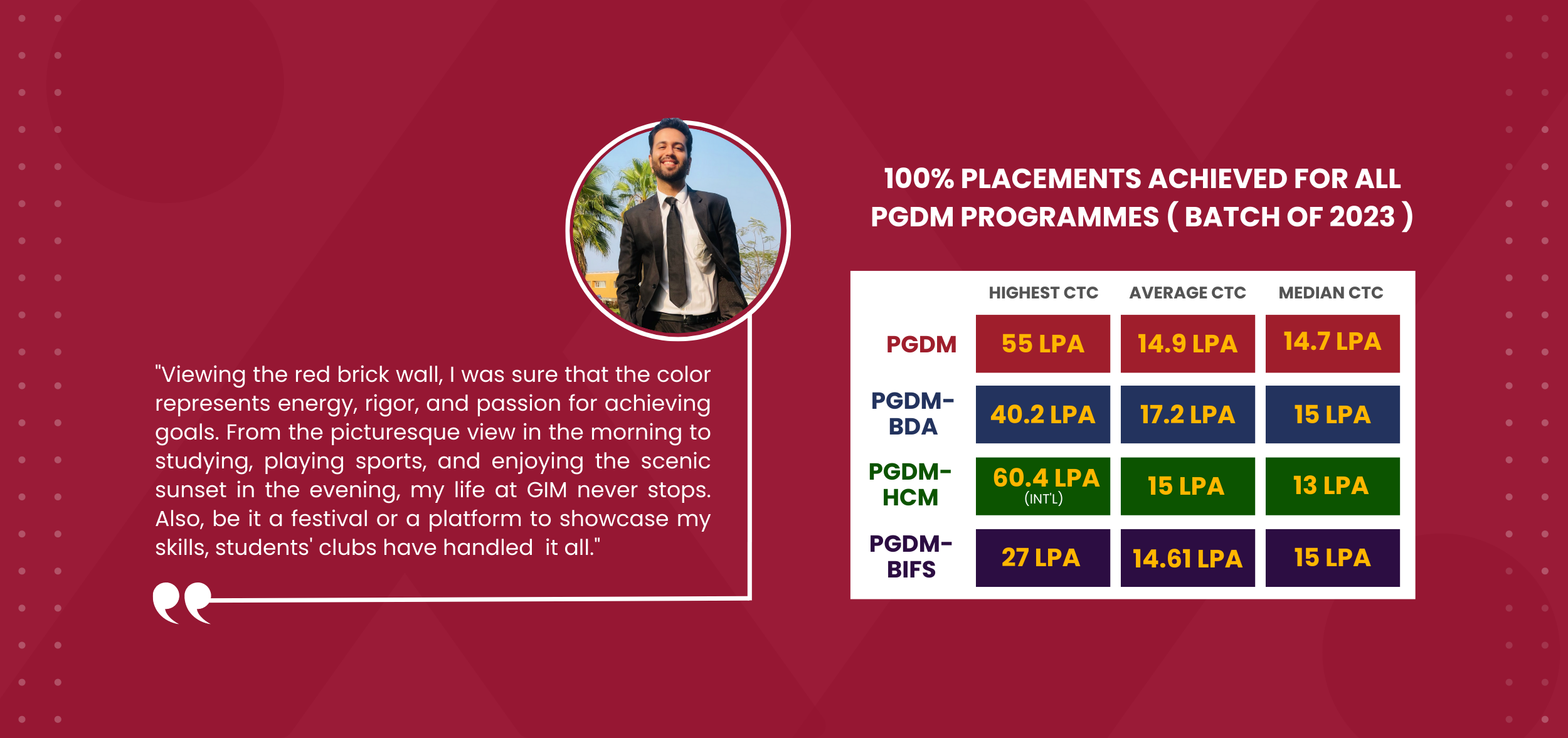 "Viewing the red brick wall, I was sure that the color represents energy, rigor, and passion for achieving goals. From the picturesque view in the morning to studying, playing sports, and enjoying the scenic sunset in the evening, my life at GIM never stops. Also, be it a festival or a platform to showcase my skills, students' clubs have handled it all."

100% PLACEMENTS ACHIEVED FOR ALL PGDM PROGRAMMES ( BATCH OF 2023 )

| | HIGHEST CTC | AVERAGE CTC | MEDIAN CTC |
|---|---|---|---|
| PGDM | 55 LPA | 14.9 LPA | 14.7 LPA |
| PGDM-BDA | 40.2 LPA | 17.2 LPA | 15 LPA |
| PGDM-HCM | 60.4 LPA (INT'L) | 15 LPA | 13 LPA |
| PGDM-BIFS | 27 LPA | 14.61 LPA | 15 LPA |